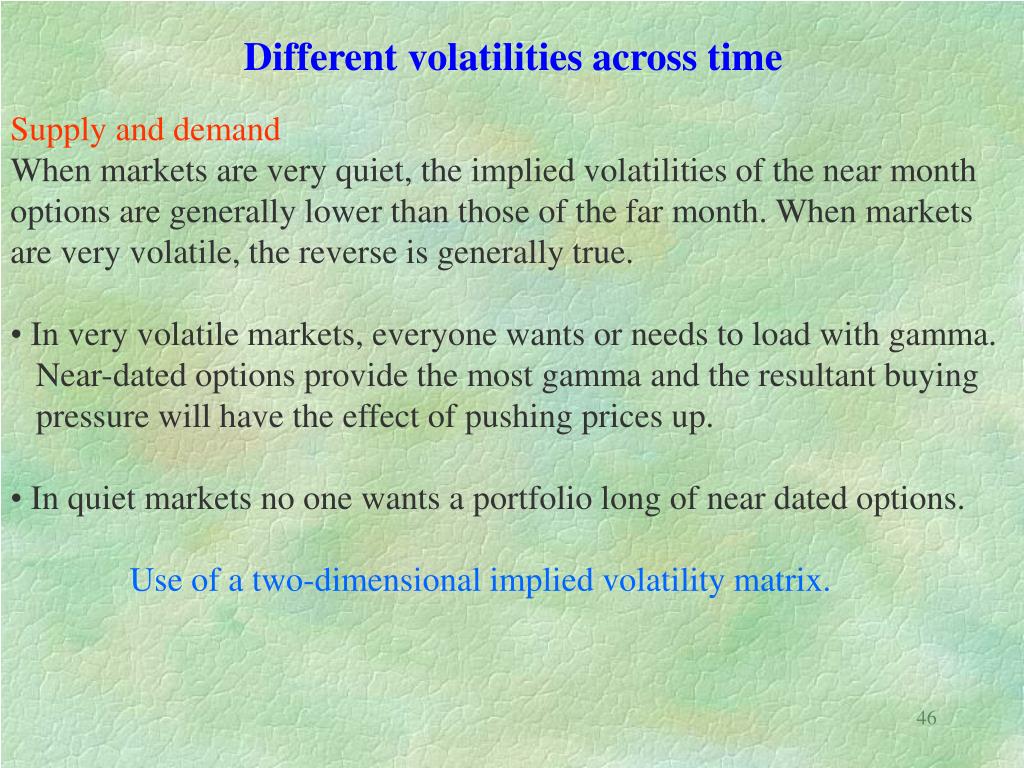 Different volatilities across time

Supply and demand
When markets are very quiet, the implied volatilities of the near month options are generally lower than those of the far month. When markets are very volatile, the reverse is generally true.

• In very volatile markets, everyone wants or needs to load with gamma. Near-dated options provide the most gamma and the resultant buying pressure will have the effect of pushing prices up.

• In quiet markets no one wants a portfolio long of near dated options.

Use of a two-dimensional implied volatility matrix.

46